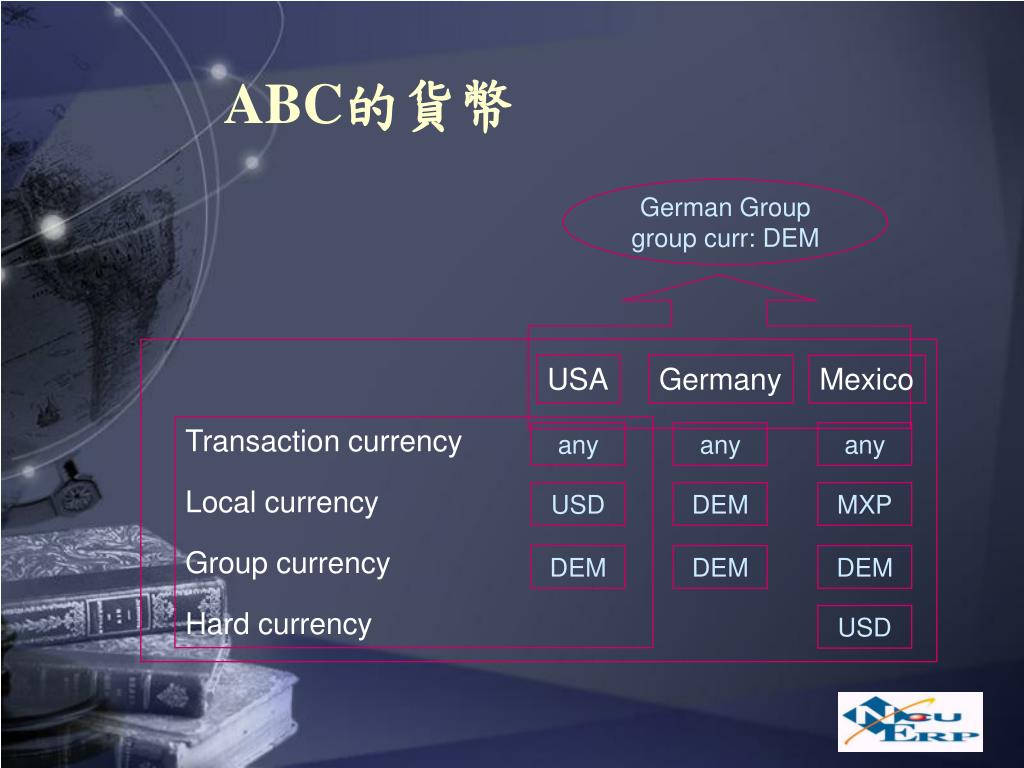 ABC的貨幣

German Group
group curr: DEM

| | USA | Germany | Mexico |
|---|---|---|---|
| Transaction currency | any | any | any |
| Local currency | USD | DEM | MXP |
| Group currency | DEM | DEM | DEM |
| Hard currency | | | USD |

NCU ERP